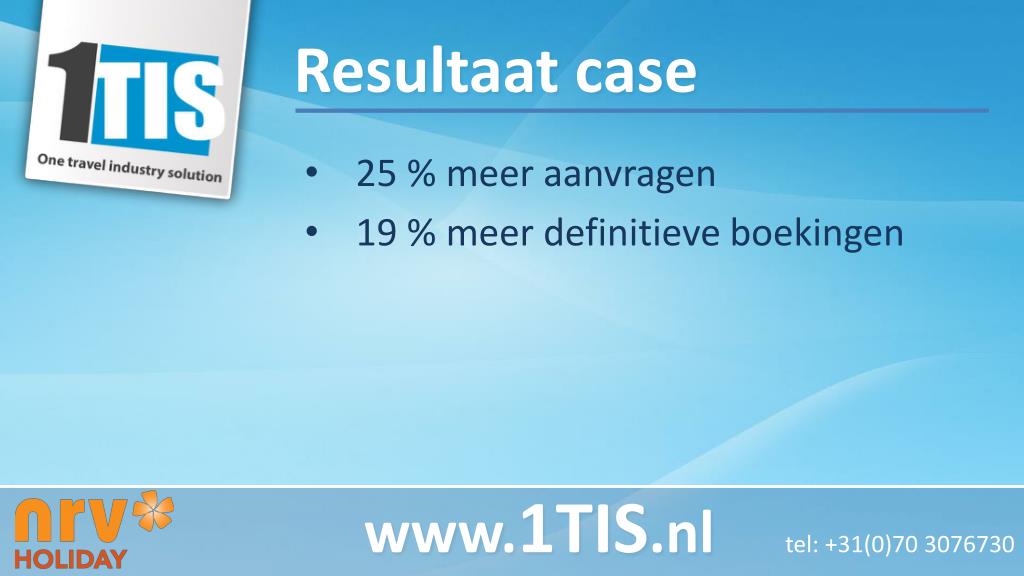 1TIS
One travel industry solution

Resultaat case

• 25 % meer aanvragen
• 19 % meer definitieve boekingen

nrv HOLIDAY

www.1TIS.nl

tel: +31(0)70 3076730